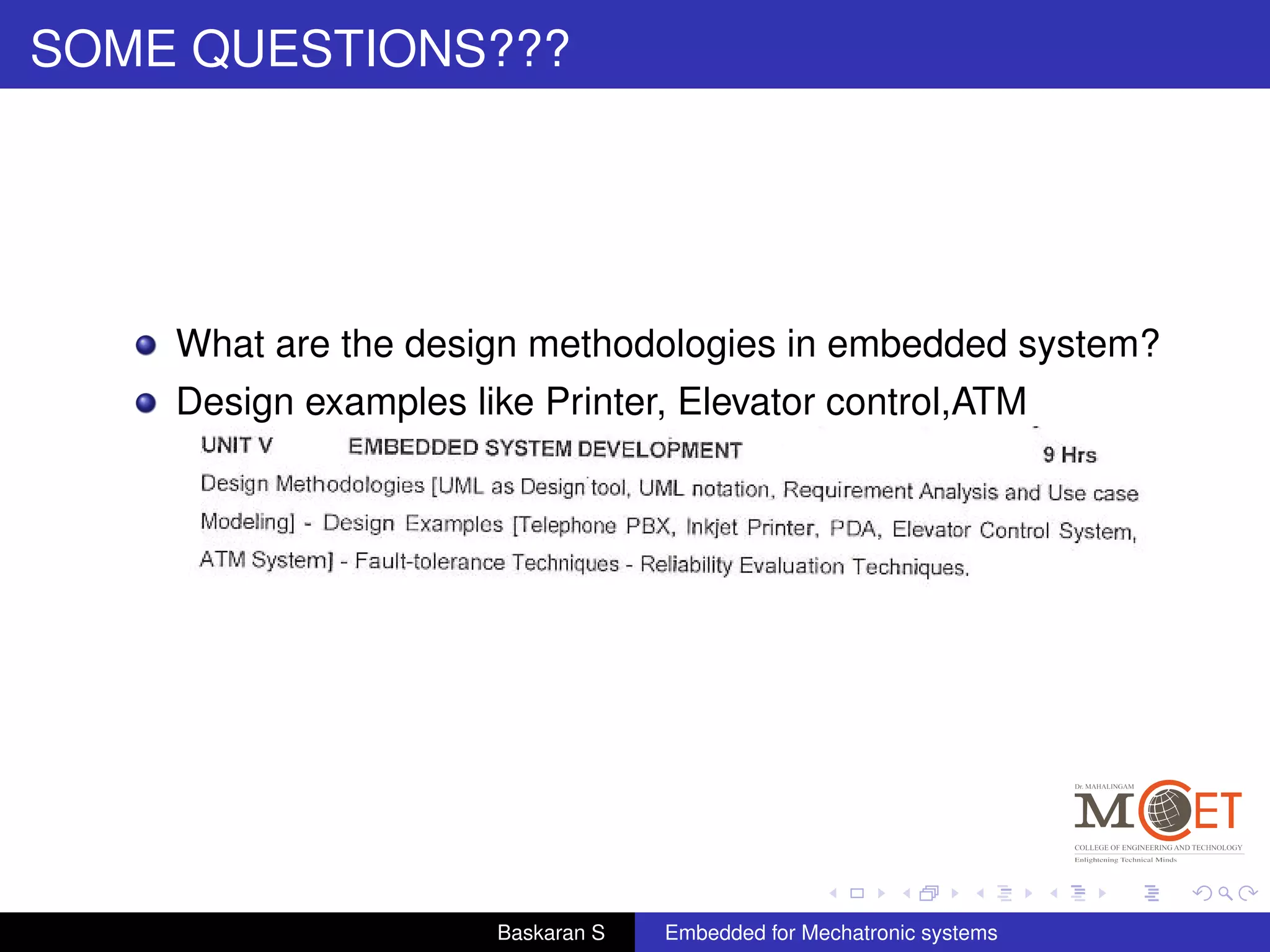 SOME QUESTIONS???

What are the design methodologies in embedded system?

Design examples like Printer, Elevator control,ATM

UNIT V EMBEDDED SYSTEM DEVELOPMENT 9 Hrs

Design Methodologies [UML as Design tool, UML notation, Requirement Analysis and Use case Modeling] - Design Examples [Telephone PBX, Inkjet Printer, PDA, Elevator Control System, ATM System] - Fault-tolerance Techniques - Reliability Evaluation Techniques.

Dr. MAHALINGAM MCET COLLEGE OF ENGINEERING AND TECHNOLOGY Enlightening Technical Minds

Baskaran S Embedded for Mechatronic systems